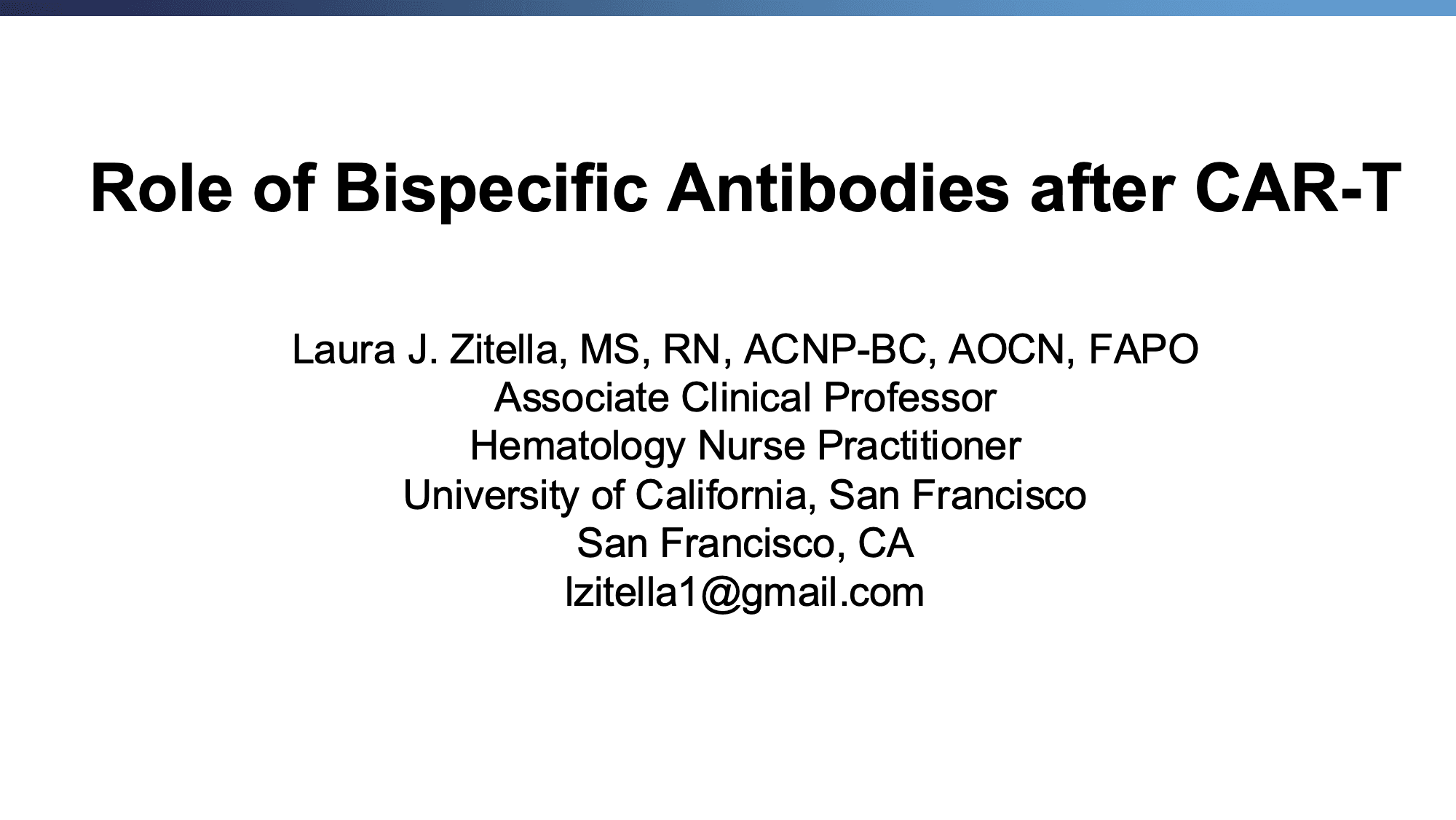 Role of Bispecific Antibodies after CAR-T

Laura J. Zitella, MS, RN, ACNP-BC, AOCN, FAPO
Associate Clinical Professor
Hematology Nurse Practitioner
University of California, San Francisco
San Francisco, CA
lzitella1@gmail.com